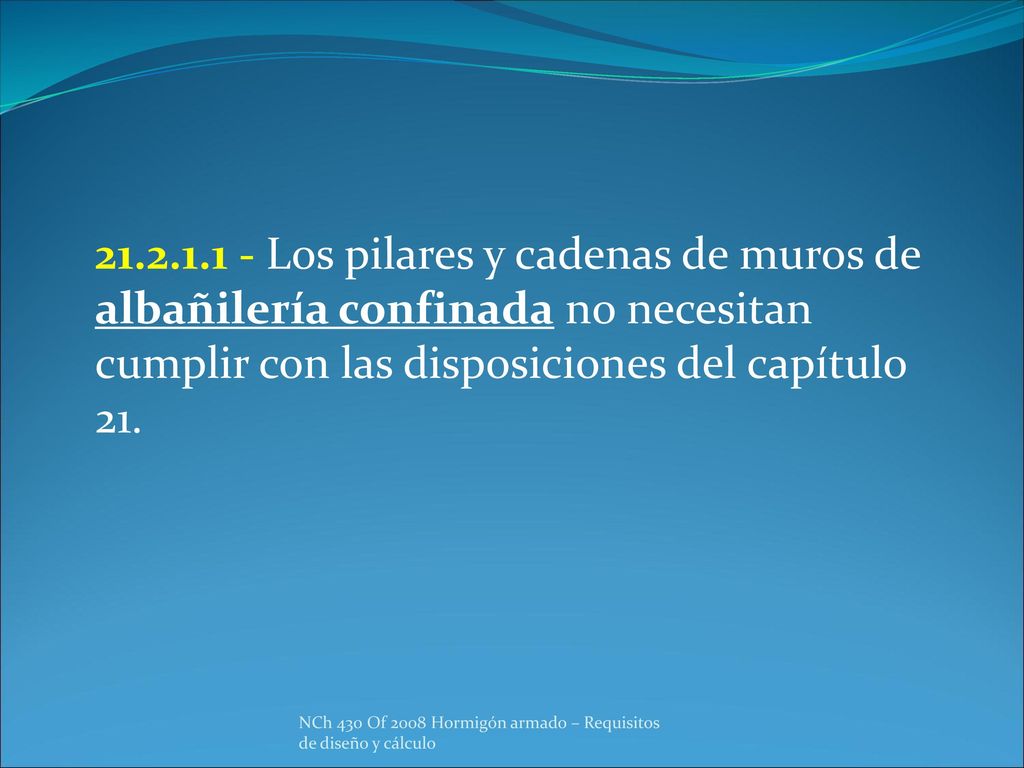 21.2.1.1 - Los pilares y cadenas de muros de albañilería confinada no necesitan cumplir con las disposiciones del capítulo 21.

NCh 430 Of 2008 Hormigón armado – Requisitos de diseño y cálculo